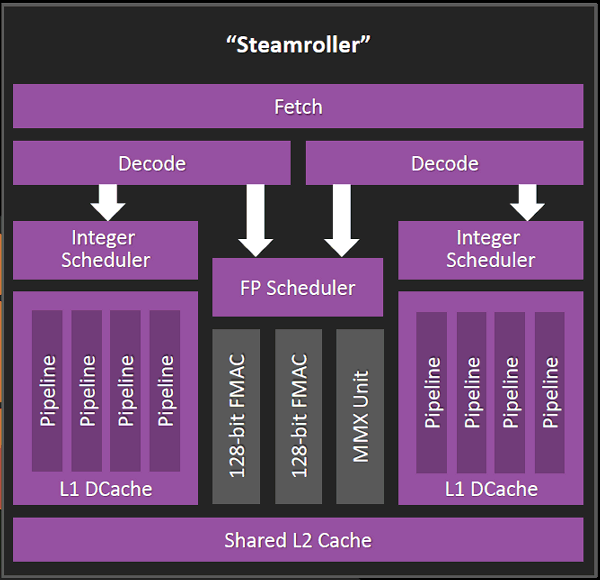 “Steamroller”

Fetch

Decode

Decode

Integer Scheduler

FP Scheduler

Integer Scheduler

Pipeline

Pipeline

Pipeline

Pipeline

L1 DCache

128-bit FMAC

128-bit FMAC

MMX Unit

Pipeline

Pipeline

Pipeline

Pipeline

L1 DCache

Shared L2 Cache